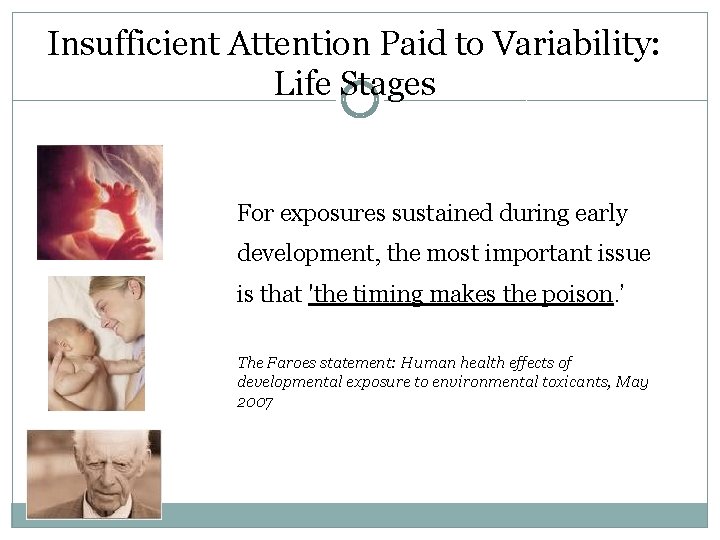 Insufficient Attention Paid to Variability: Life Stages

For exposures sustained during early development, the most important issue is that 'the timing makes the poison.'

The Faroes statement: Human health effects of developmental exposure to environmental toxicants, May 2007